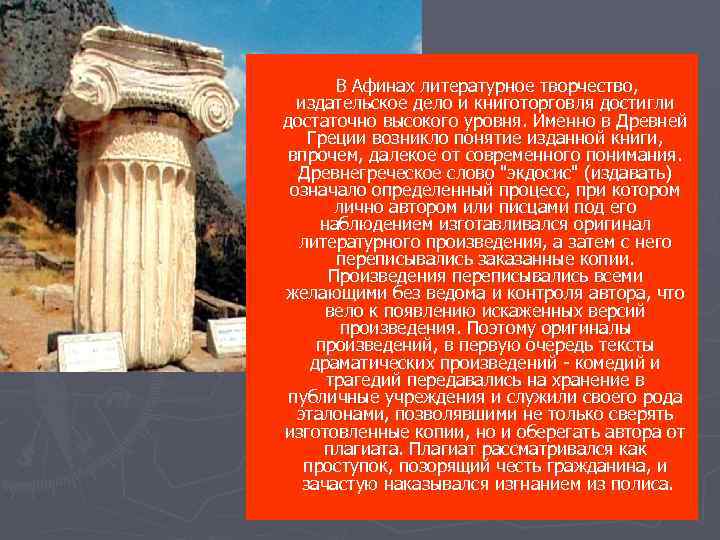 В Афинах литературное творчество, издательское дело и книготорговля достигли достаточно высокого уровня. Именно в Древней Греции возникло понятие изданной книги, впрочем, далекое от современного понимания. Древнегреческое слово "экдосис" (издавать) означало определенный процесс, при котором лично автором или писцами под его наблюдением изготавливался оригинал литературного произведения, а затем с него переписывались заказанные копии. Произведения переписывались всеми желающими без ведома и контроля автора, что вело к появлению искаженных версий произведения. Поэтому оригиналы произведений, в первую очередь тексты драматических произведений - комедий и трагедий передавались на хранение в публичные учреждения и служили своего рода эталонами, позволявшими не только сверять изготовленные копии, но и оберегать автора от плагиата. Плагиат рассматривался как проступок, позорящий честь гражданина, и зачастую наказывался изгнанием из полиса.